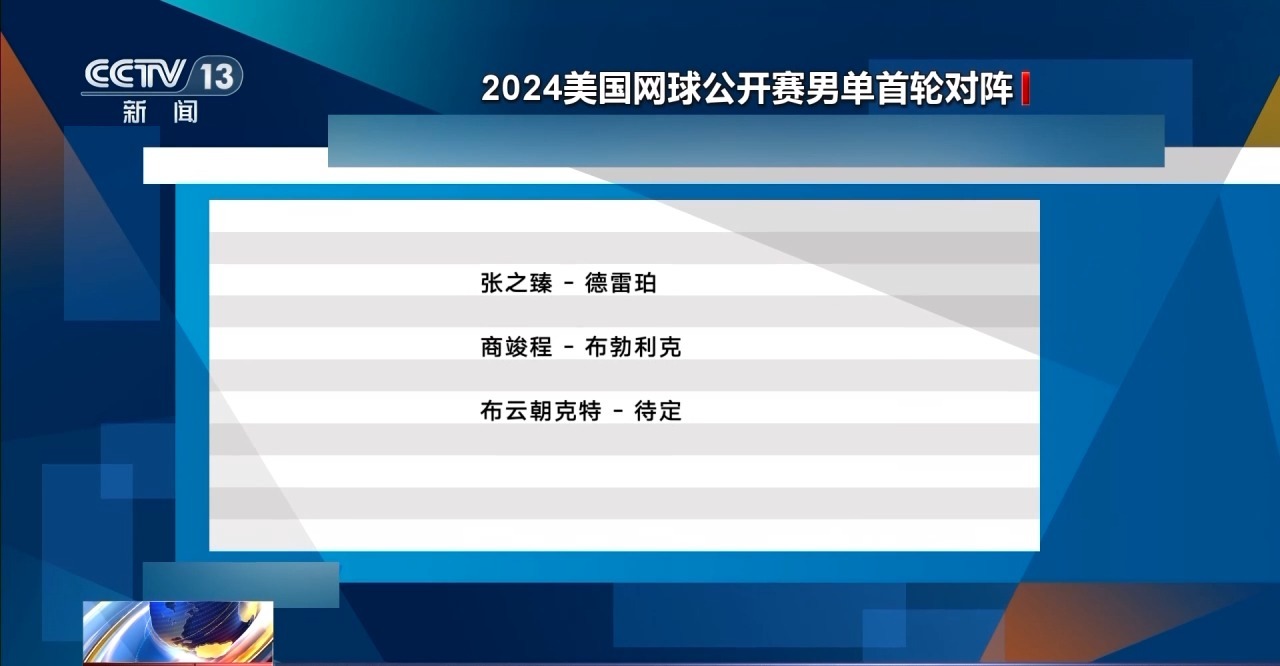 CCTV 13
新闻

2024美国网球公开赛男单首轮对阵

张之臻 - 德雷珀

商竣程 - 布勃利克

布云朝克特 - 待定